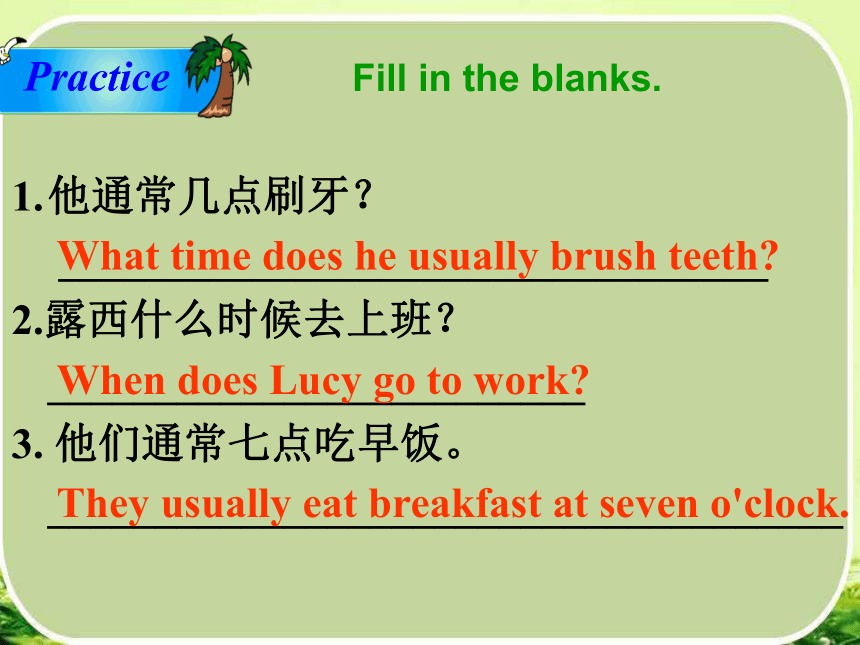 Practice

Fill in the blanks.

1.他通常几点刷牙？

What time does he usually brush teeth?

2.露西什么时候去上班？

When does Lucy go to work?

3. 他们通常七点吃早饭。

They usually eat breakfast at seven o'clock.